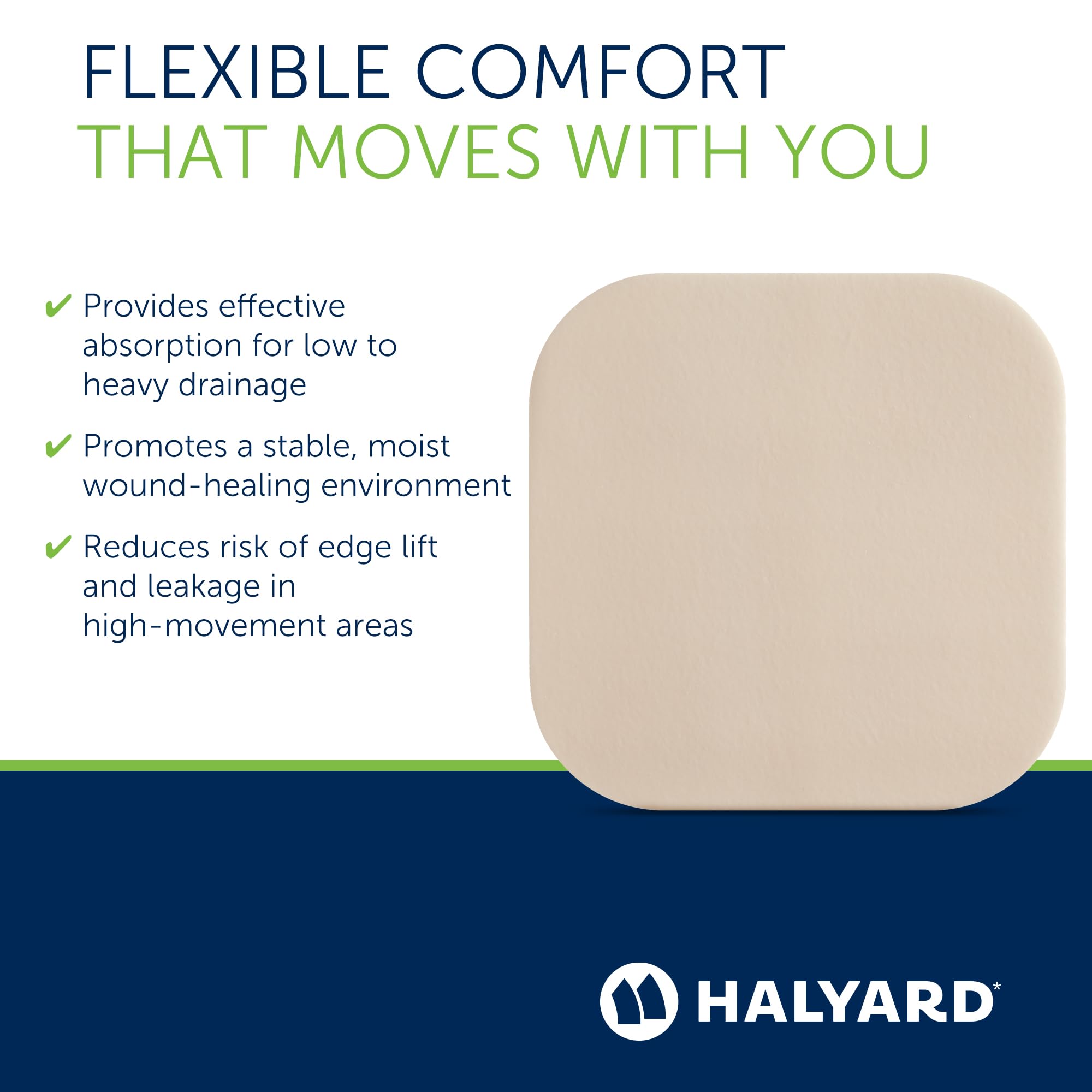 FLEXIBLE COMFORT
THAT MOVES WITH YOU

✔ Provides effective absorption for low to heavy drainage

✔ Promotes a stable, moist wound-healing environment

✔ Reduces risk of edge lift and leakage in high-movement areas

HALYARD*